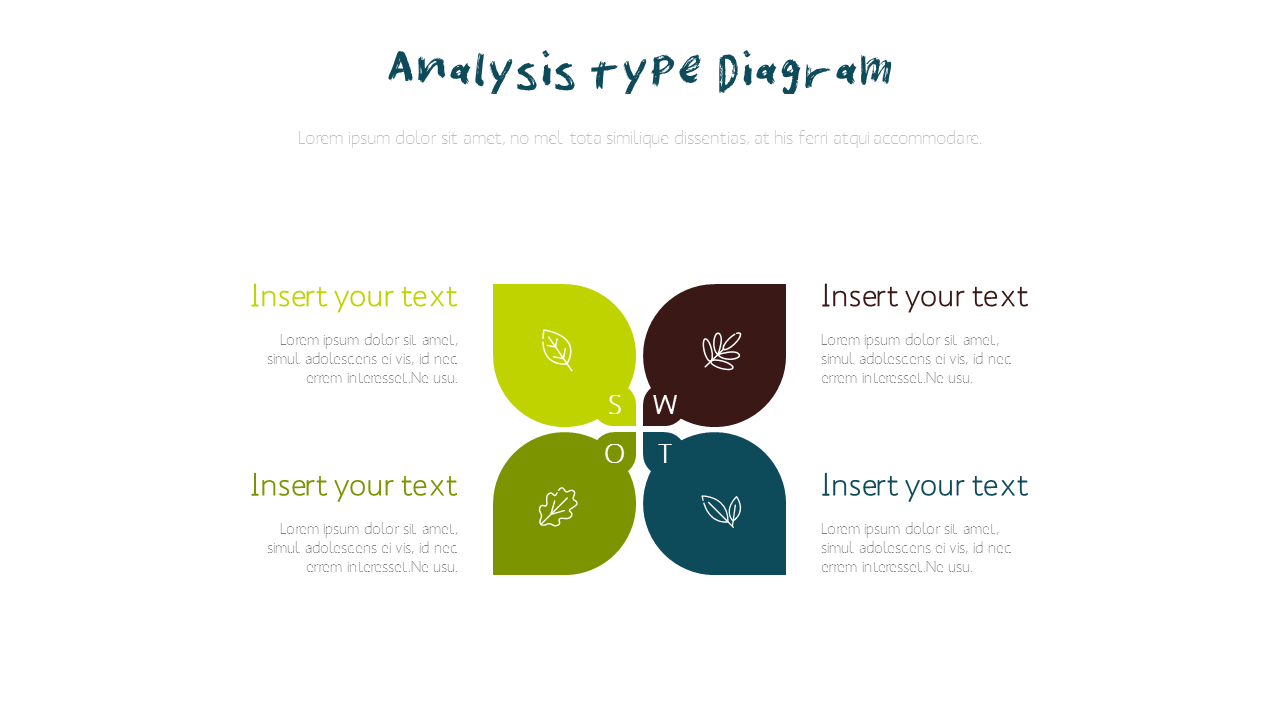 Analysis type Diagram

Lorem ipsum dolor sit amet, no mel tota similique dissentias, at his ferri atqui accommodare.

Insert your text

Lorem ipsum dolor sit amet, simul adolescens ei vis, id nec errem interesset.Ne usu.

Insert your text

Lorem ipsum dolor sit amet, simul adolescens ei vis, id nec errem interesset.Ne usu.

S

W

O

T

Insert your text

Lorem ipsum dolor sit amet, simul adolescens ei vis, id nec errem interesset.Ne usu.

Insert your text

Lorem ipsum dolor sit amet, simul adolescens ei vis, id nec errem interesset.Ne usu.